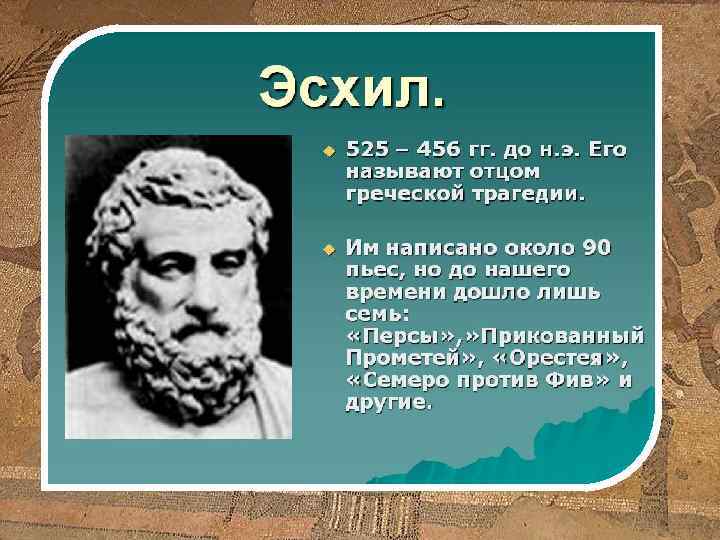 Эсхил.

525 – 456 гг. до н.э. Его называют отцом греческой трагедии.

Им написано около 90 пьес, но до нашего времени дошло лишь семь: «Персы»,»Прикованный Прометей», «Орестея», «Семеро против Фив» и другие.